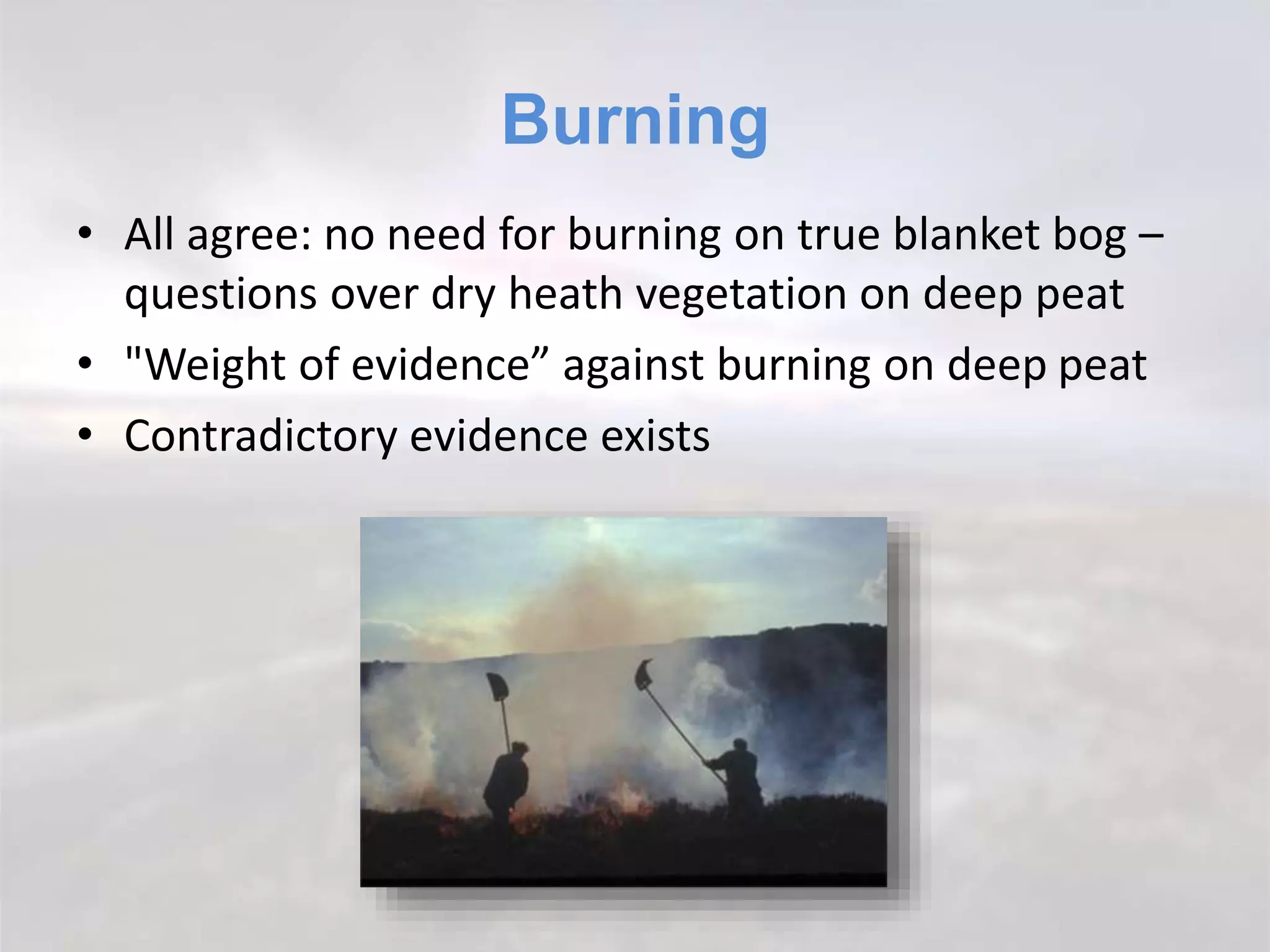 Burning

• All agree: no need for burning on true blanket bog – questions over dry heath vegetation on deep peat
• "Weight of evidence” against burning on deep peat
• Contradictory evidence exists